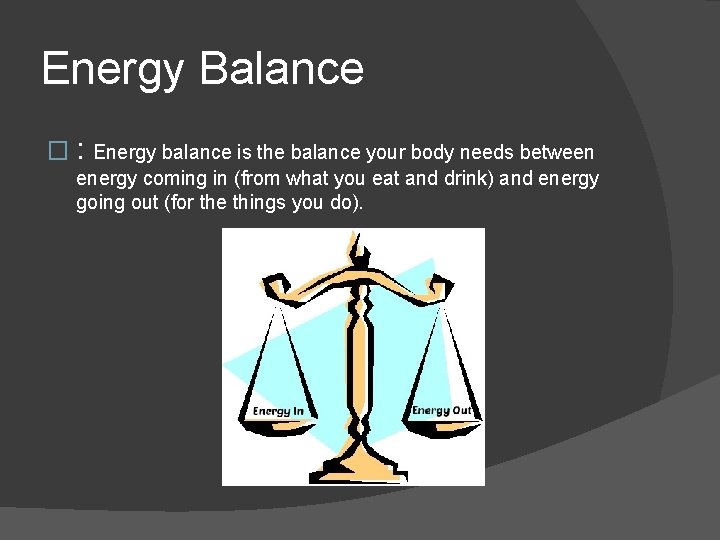 Energy Balance

: Energy balance is the balance your body needs between energy coming in (from what you eat and drink) and energy going out (for the things you do).

Energy In

Energy Out